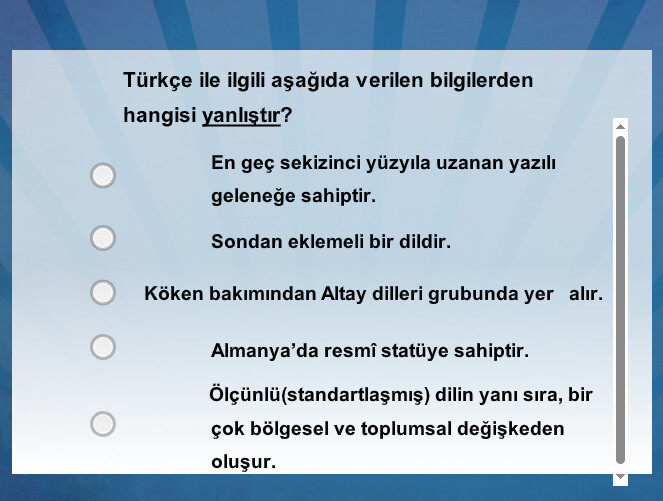 Türkçe ile ilgili aşağıda verilen bilgilerden hangisi yanlıştır?

En geç sekizinci yüzyıla uzanan yazılı geleneğe sahiptir.

Sondan eklemeli bir dildir.

Köken bakımından Altay dilleri grubunda yer alır.

Almanya'da resmî statüye sahiptir.

Ölçünlü(standartlaşmış) dilin yanı sıra, bir çok bölgesel ve toplumsal değişkeden oluşur.